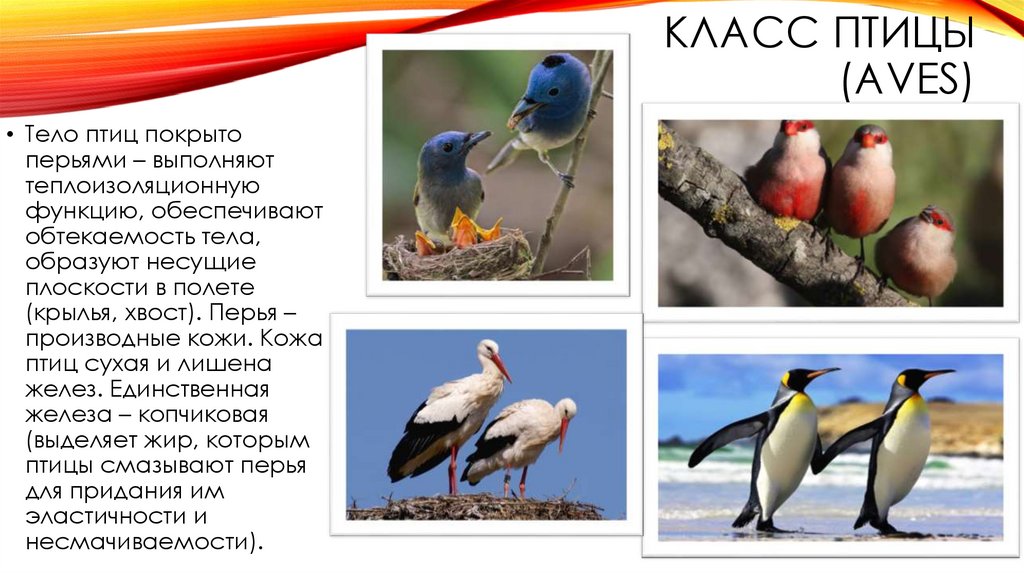 КЛАСС ПТИЦЫ (AVES)

• Тело птиц покрыто перьями – выполняют теплоизоляционную функцию, обеспечивают обтекаемость тела, образуют несущие плоскости в полете (крылья, хвост). Перья – производные кожи. Кожа птиц сухая и лишена желез. Единственная железа – копчиковая (выделяет жир, которым птицы смазывают перья для придания им эластичности и несмачиваемости).